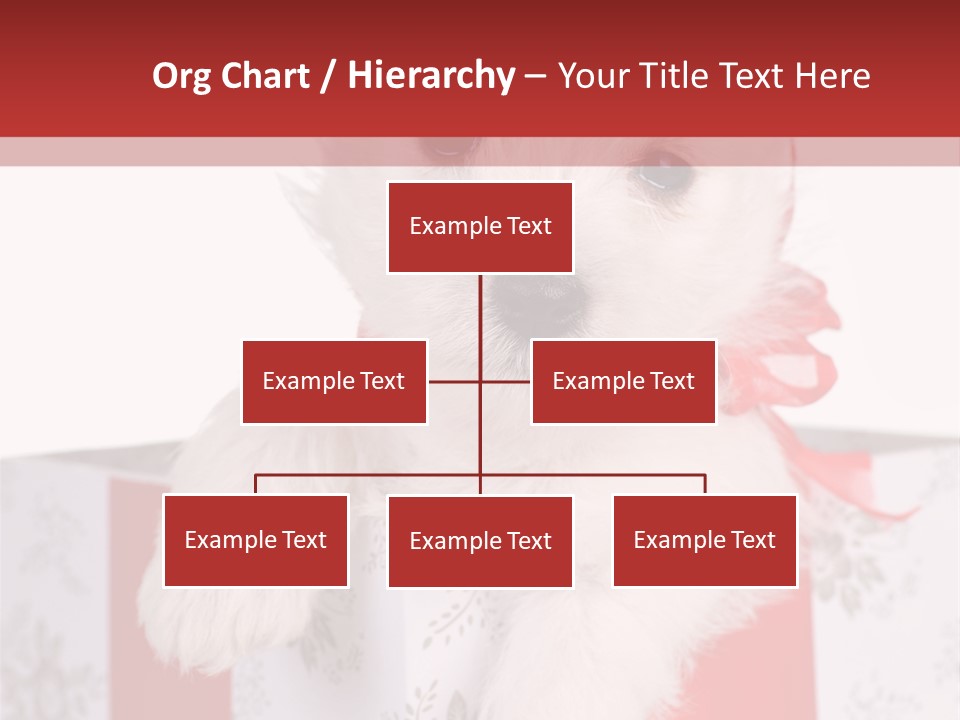 Org Chart / Hierarchy – Your Title Text Here

Example Text

Example Text

Example Text

Example Text

Example Text

Example Text